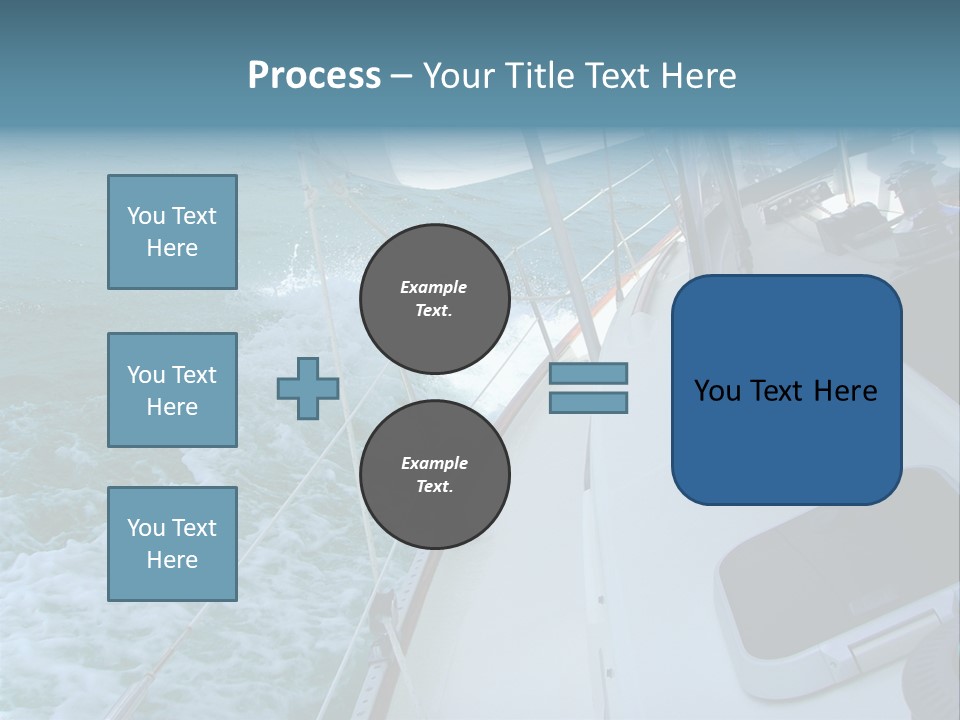 Process – Your Title Text Here

You Text Here

You Text Here

You Text Here

Example Text.

Example Text.

You Text Here